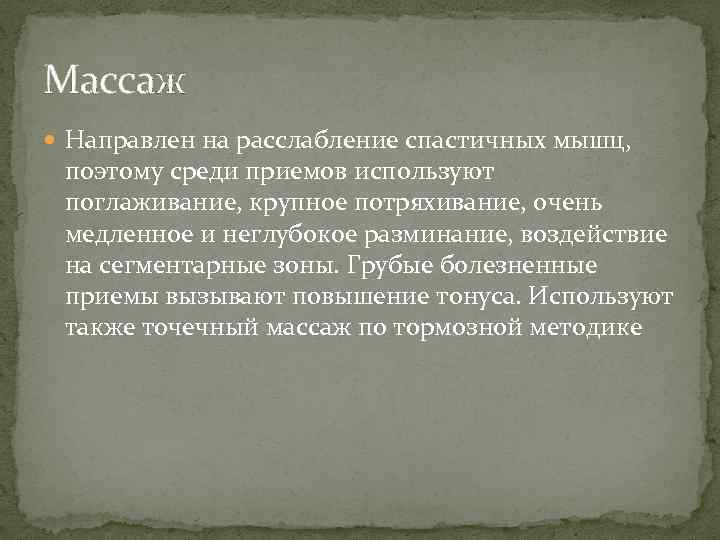 Массаж

Направлен на расслабление спастичных мышц, поэтому среди приемов используют поглаживание, крупное потряхивание, очень медленное и неглубокое разминание, воздействие на сегментарные зоны. Грубые болезненные приемы вызывают повышение тонуса. Используют также точечный массаж по тормозной методике